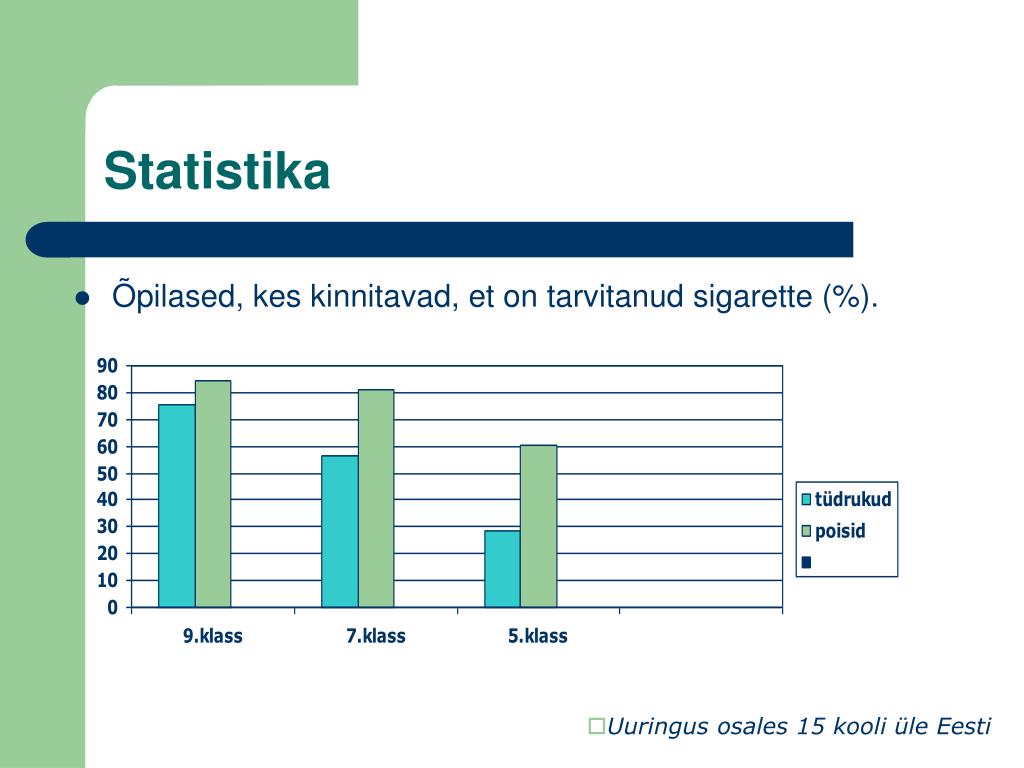 Statistika

Õpilased, kes kinnitavad, et on tarvitanud sigarette (%).

90
80
70
60
50
40
30
20
10
0

9.klass
7.klass
5.klass

tüdrukud
poisid

Uuringus osales 15 kooli üle Eesti